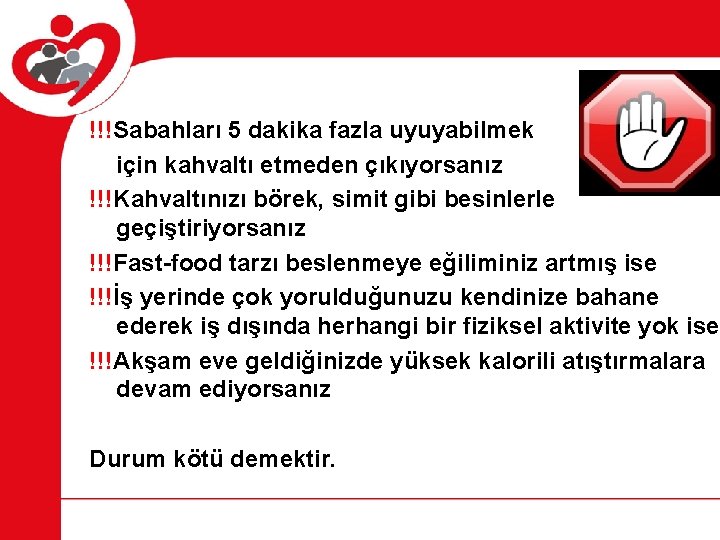 !!!Sabahları 5 dakika fazla uyuyabilmek için kahvaltı etmeden çıkıyorsanız

!!!Kahvaltınızı börek, simit gibi besinlerle geçiştiriyorsanız

!!!Fast-food tarzı beslenmeye eğiliminiz artmış ise

!!!İş yerinde çok yorulduğunuzu kendinize bahane ederek iş dışında herhangi bir fiziksel aktivite yok ise

!!!Akşam eve geldiğinizde yüksek kalorili atıştırmalara devam ediyorsanız

Durum kötü demektir.